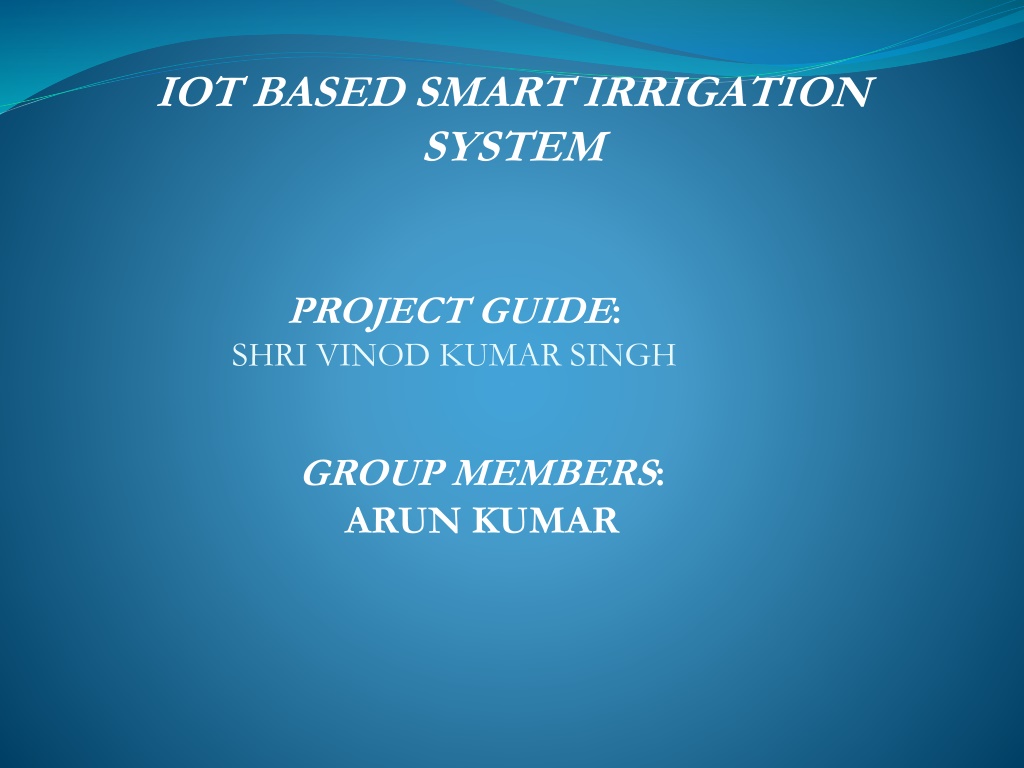 IOT BASED SMART IRRIGATION SYSTEM

PROJECT GUIDE:
SHRI VINOD KUMAR SINGH

GROUP MEMBERS:
ARUN KUMAR